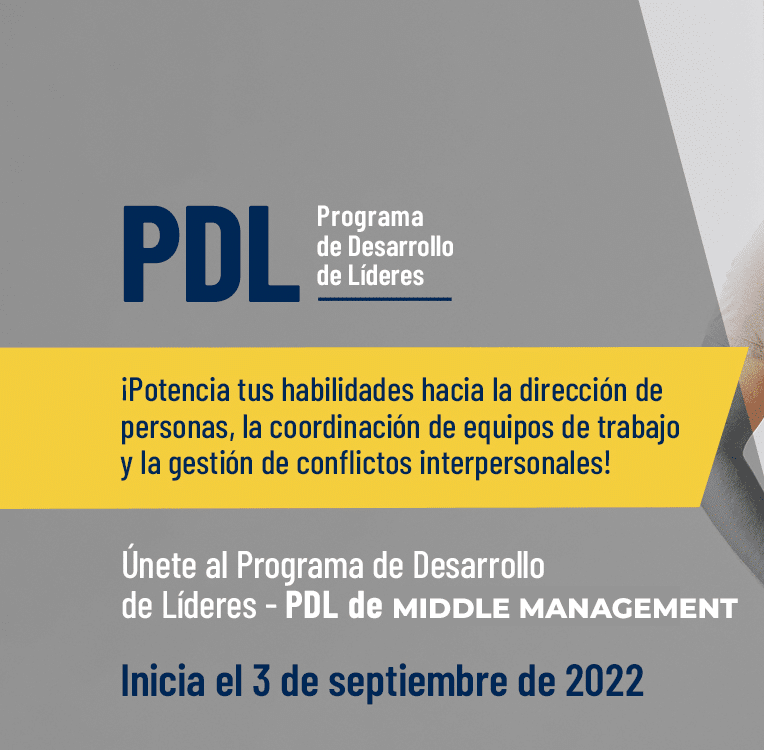 PDL Programa de Desarrollo de Líderes

¡Potencia tus habilidades hacia la dirección de personas, la coordinación de equipos de trabajo y la gestión de conflictos interpersonales!

Únete al Programa de Desarrollo de Líderes - PDL de MIDDLE MANAGEMENT

Inicia el 3 de septiembre de 2022